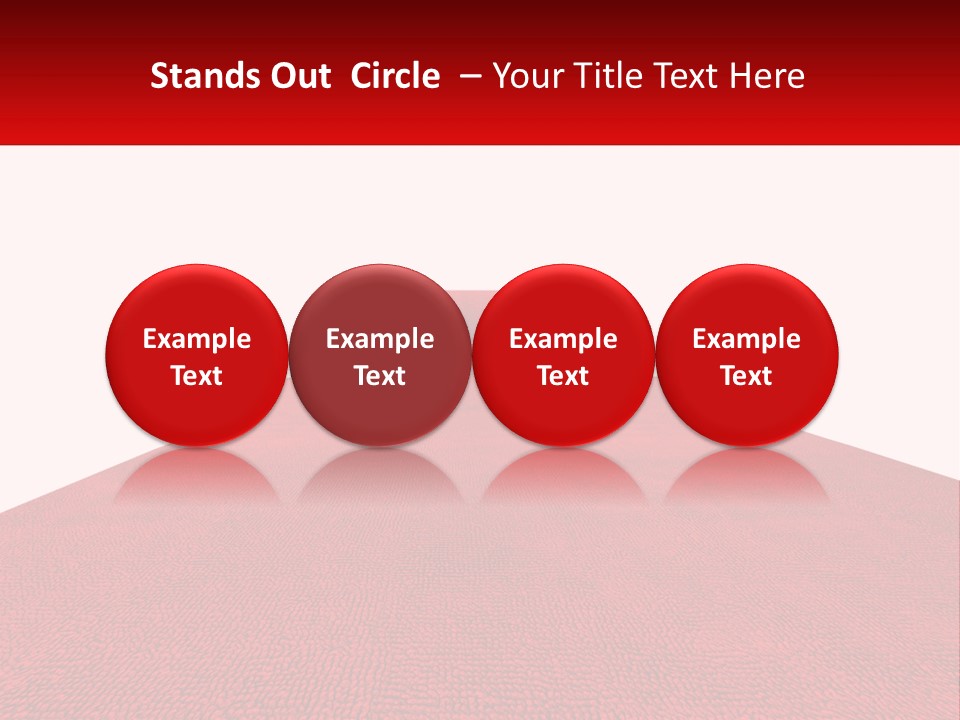 Stands Out Circle – Your Title Text Here

Example Text

Example Text

Example Text

Example Text